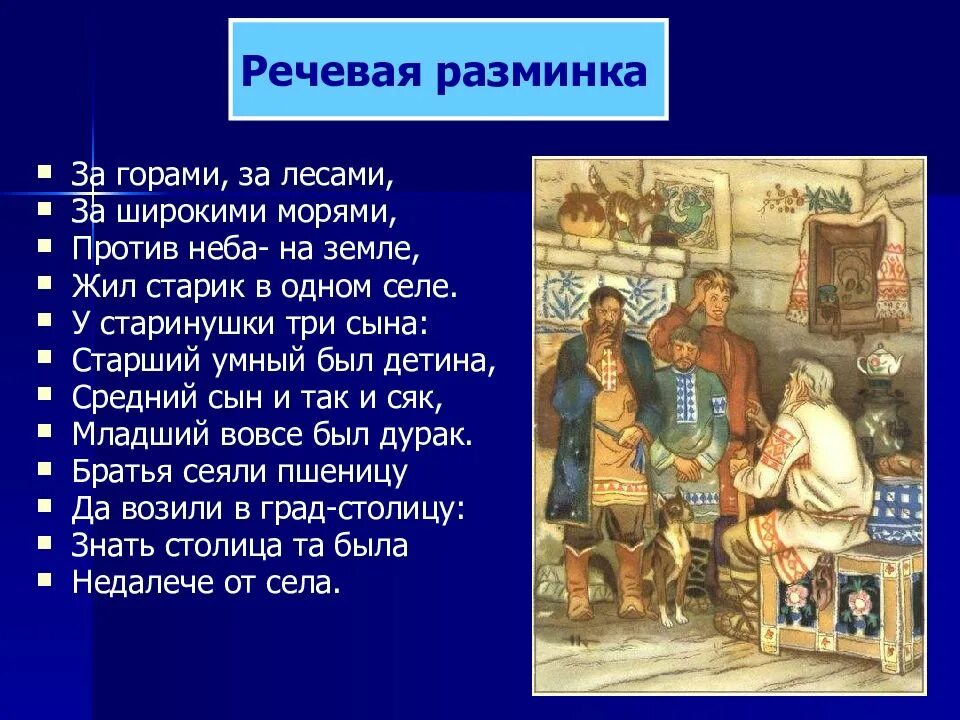 Речевая разминка

- За горами, за лесами,
- За широкими морями,
- Против неба- на земле,
- Жил старик в одном селе.
- У старинушки три сына:
- Старший умный был детина,
- Средний сын и так и сяк,
- Младший вовсе был дурак.
- Братья сеяли пшеницу
- Да возили в град-столицу:
- Знать столица та была
- Недалече от села.